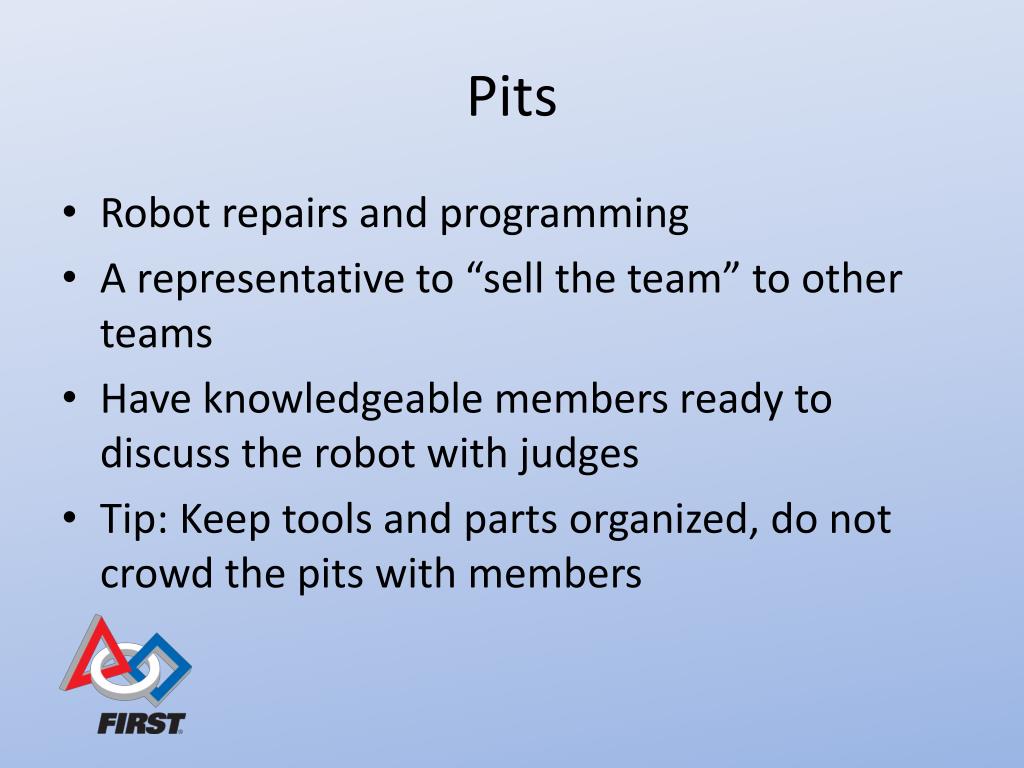 Pits

• Robot repairs and programming
• A representative to “sell the team” to other teams
• Have knowledgeable members ready to discuss the robot with judges
• Tip: Keep tools and parts organized, do not crowd the pits with members

FIRST